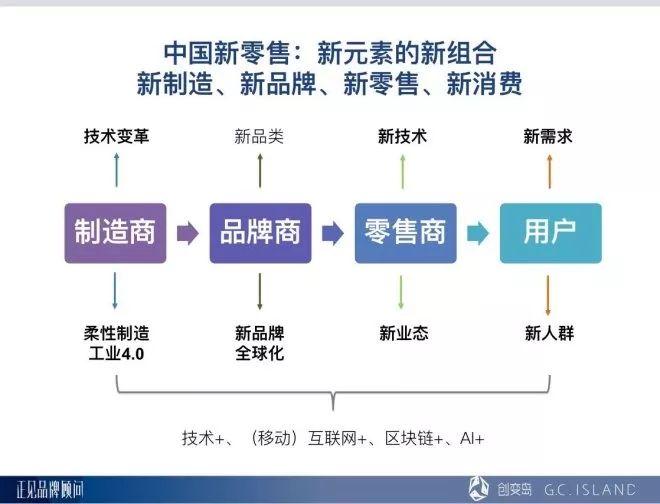 中国新零售：新元素的新组合
新制造、新品牌、新零售、新消费

技术变革

新品类

新技术

新需求

制造商

品牌商

零售商

用户

柔性制造
工业4.0

新品牌
全球化

新业态

新人群

技术+、（移动）互联网+、区块链+、AI+

正见品牌顾问

创变岛 G.C.ISLAND